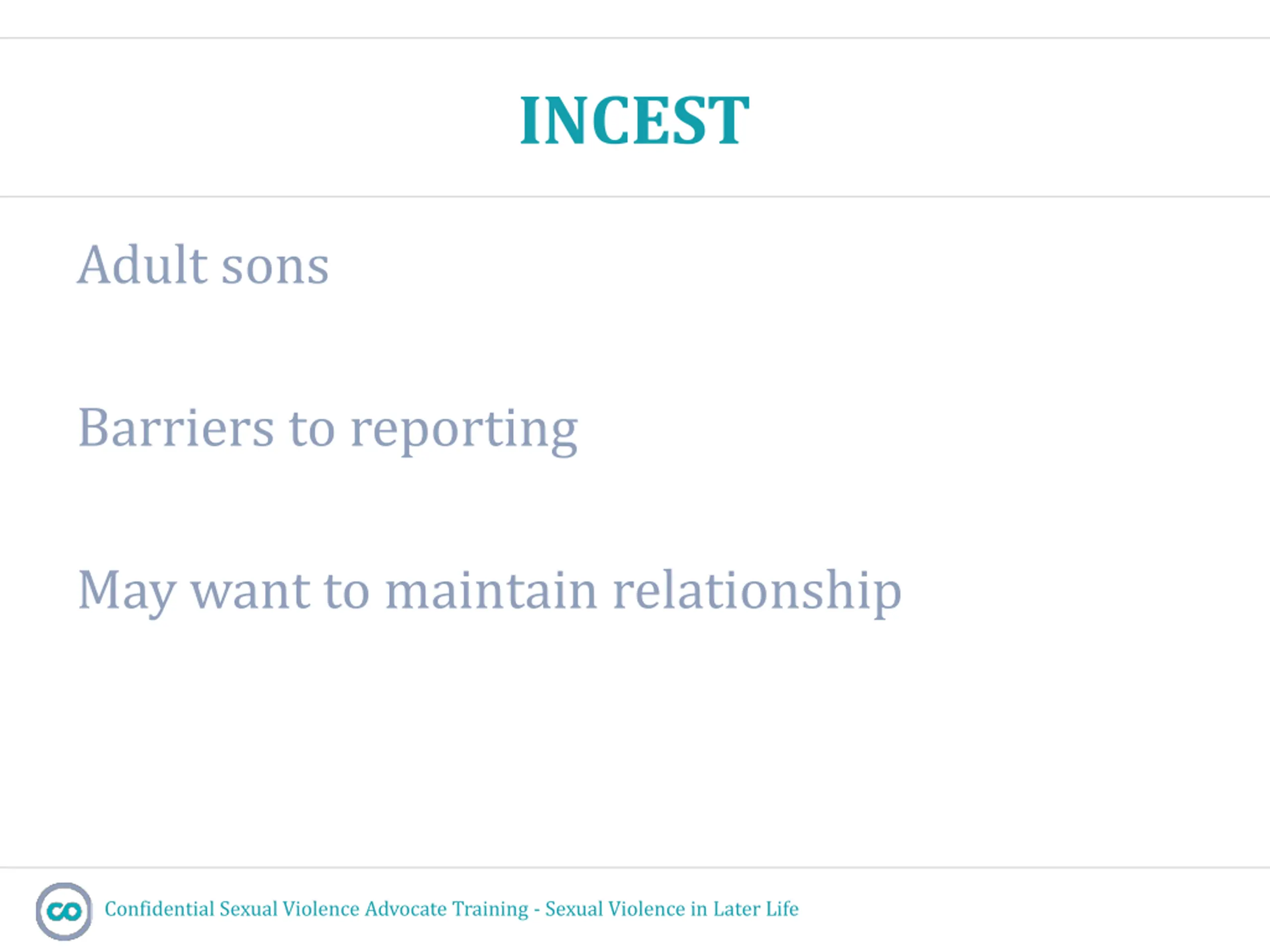 INCEST

Adult sons

Barriers to reporting

May want to maintain relationship

CO Confidential Sexual Violence Advocate Training - Sexual Violence in Later Life